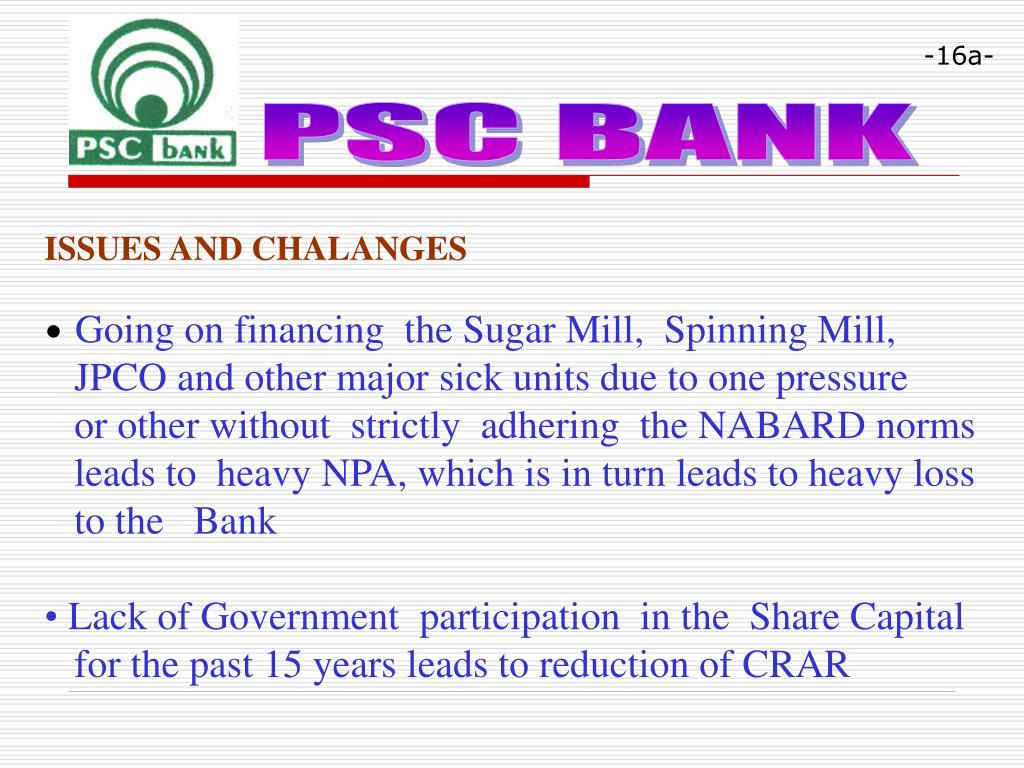 -16a-

PSC bank

PSC BANK

ISSUES AND CHALANGES

• Going on financing the Sugar Mill, Spinning Mill, JPCO and other major sick units due to one pressure or other without strictly adhering the NABARD norms leads to heavy NPA, which is in turn leads to heavy loss to the Bank

• Lack of Government participation in the Share Capital for the past 15 years leads to reduction of CRAR